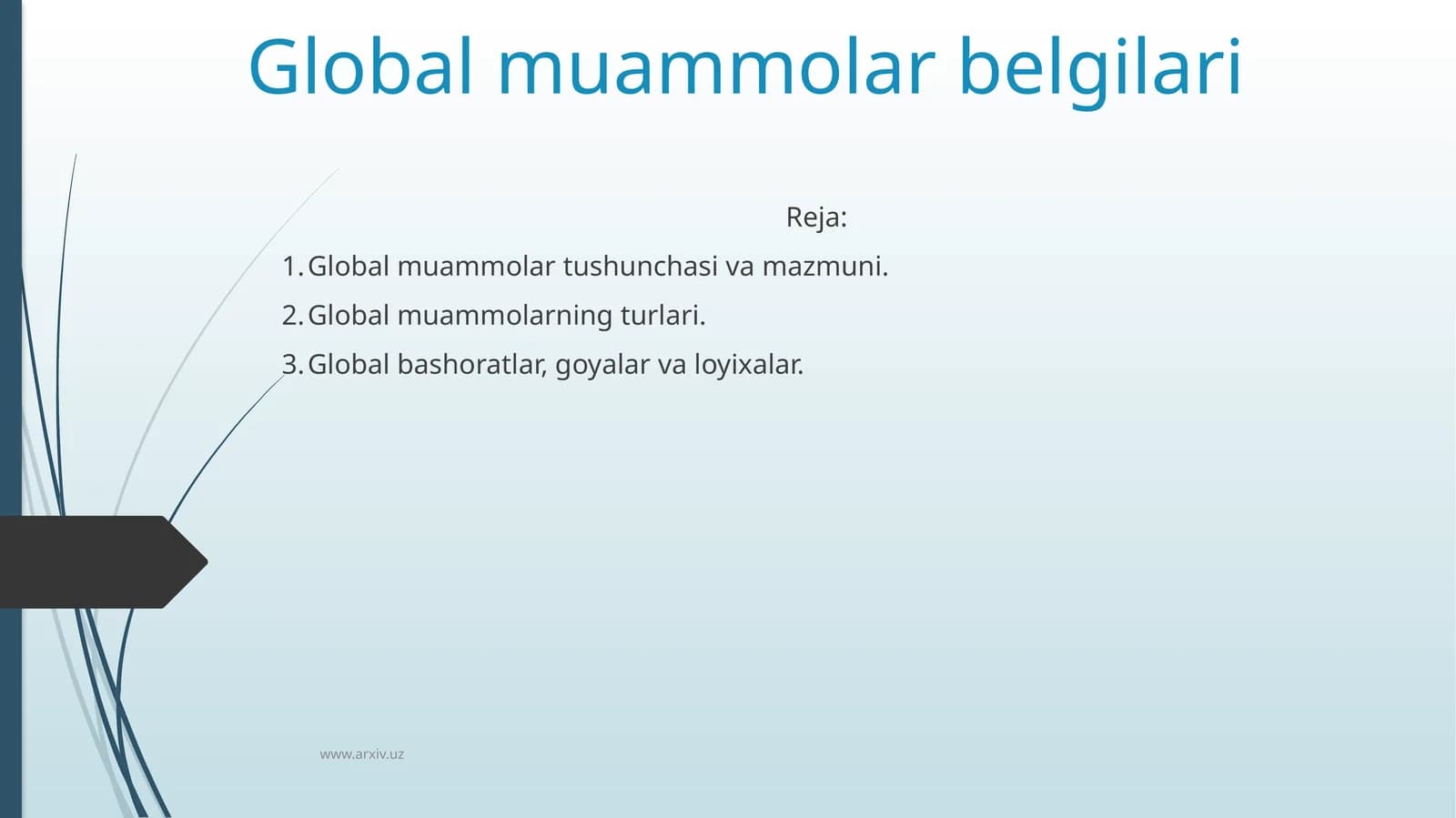 Global muammolar belgilari

Reja:

1. Global muammolar tushunchasi va mazmuni.
2. Global muammolarning turlari.
3. Global bashoratlar, goyalar va loyixalar.

www.arxiv.uz